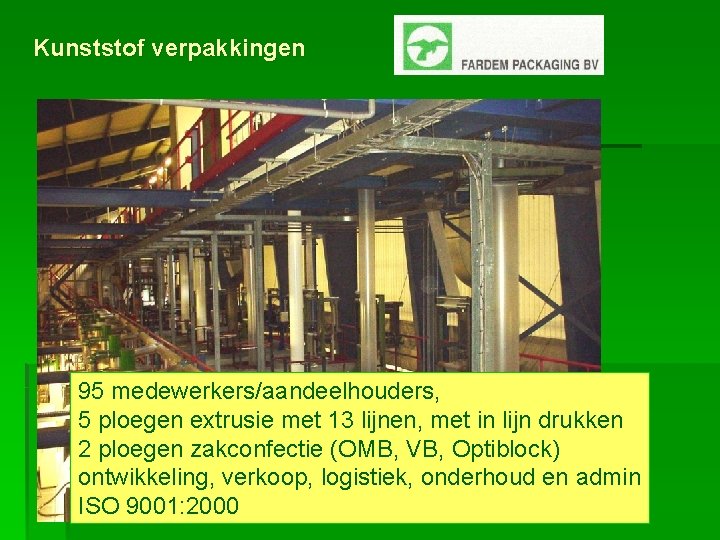 Kunststof verpakkingen

FARDEM PACKAGING BV

95 medewerkers/aandeelhouders,
5 ploegen extrusie met 13 lijnen, met in lijn drukken
2 ploegen zakconfectie (OMB, VB, Optiblock)
ontwikkeling, verkoop, logistiek, onderhoud en admin
ISO 9001:2000